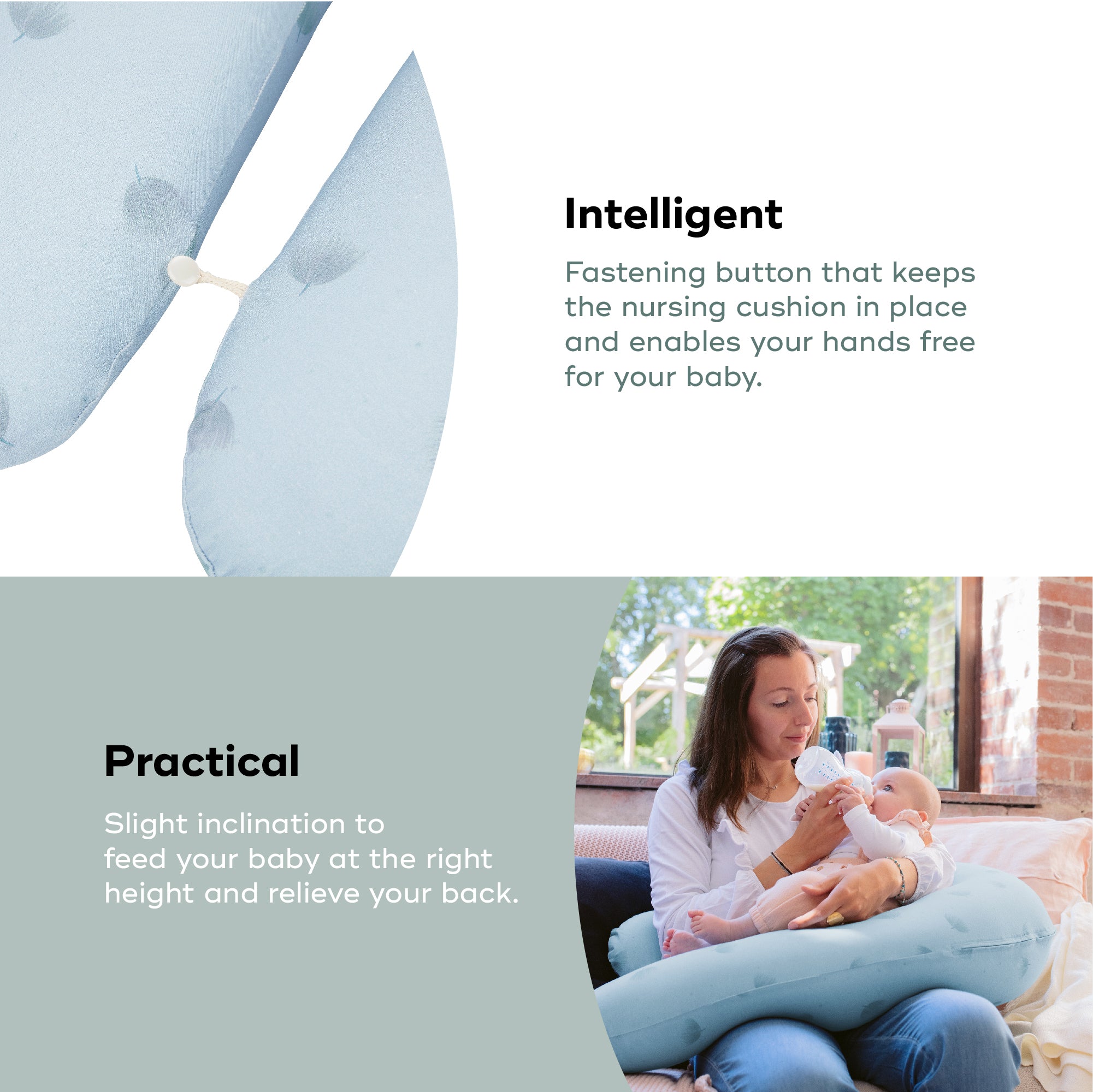 Intelligent

Fastening button that keeps the nursing cushion in place and enables your hands free for your baby.

Practical

Slight inclination to feed your baby at the right height and relieve your back.